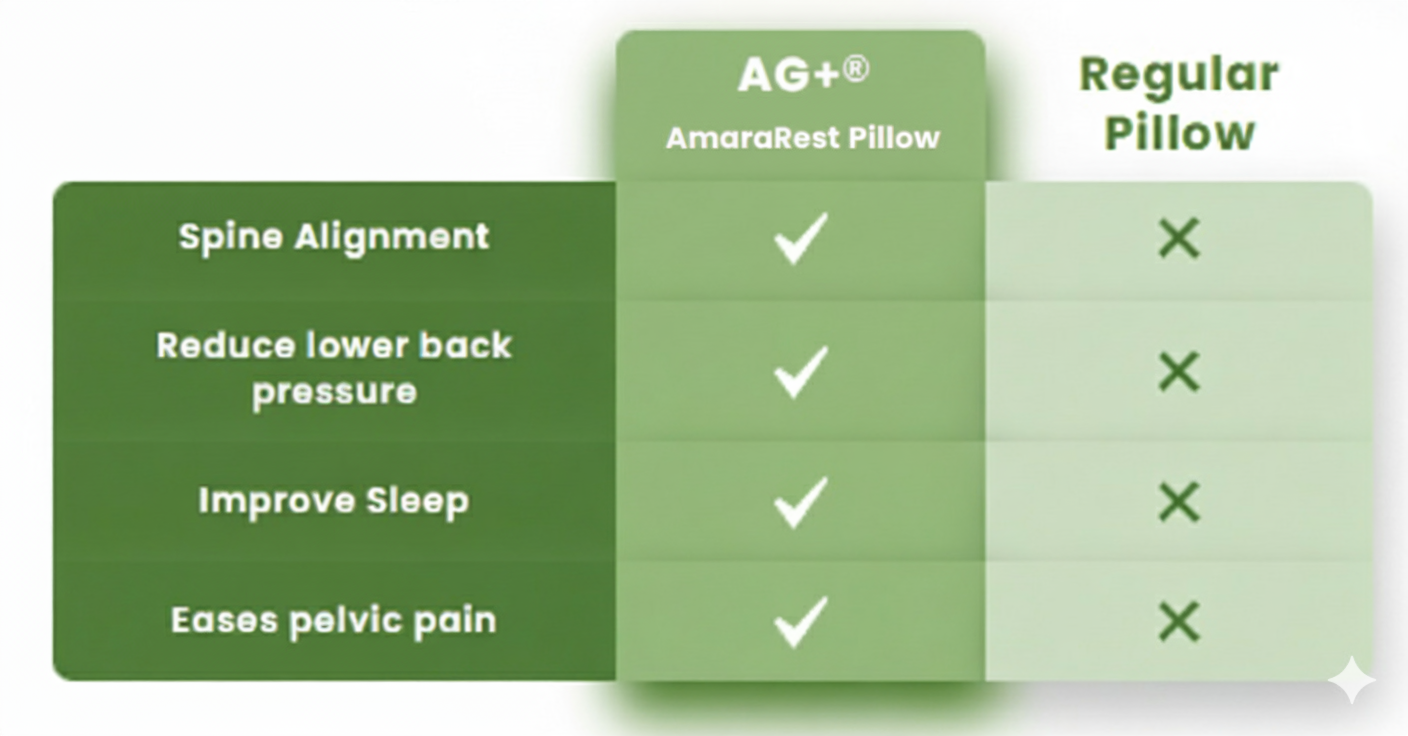 | | AG+® AmaraRest Pillow | Regular Pillow |
|---|---|---|
| Spine Alignment | ✓ | ✕ |
| Reduce lower back pressure | ✓ | ✕ |
| Improve Sleep | ✓ | ✕ |
| Eases pelvic pain | ✓ | ✕ |